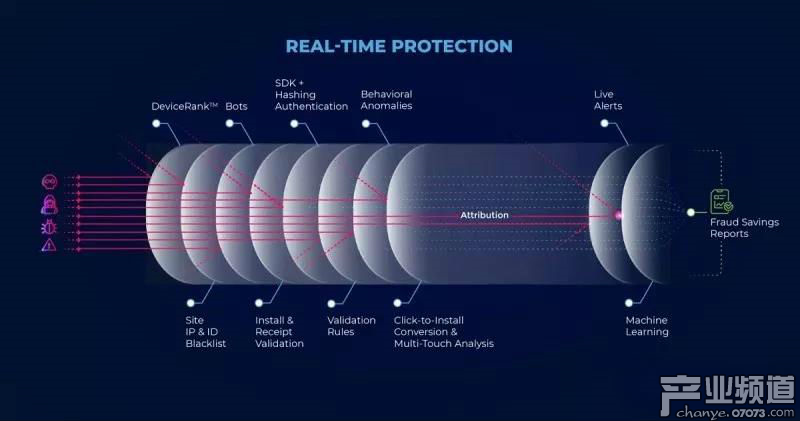 REAL-TIME PROTECTION

DeviceRank™

Bots

SDK + Hashing Authentication

Behavioral Anomalies

Live Alerts

Attribution

Fraud Savings Reports

Site IP & ID Blacklist

Install & Receipt Validation

Validation Rules

Click-to-Install Conversion & Multi-Touch Analysis

Machine Learning

产业频道
chanye.07073.com